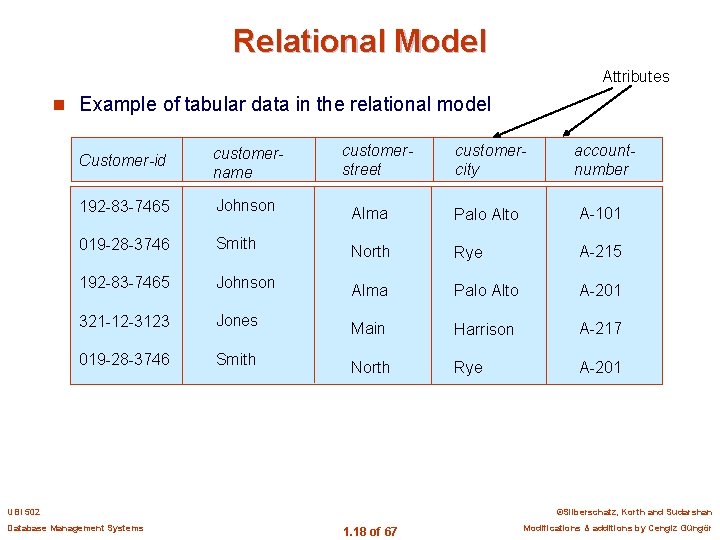 Relational Model

Attributes

Example of tabular data in the relational model

| Customer-id | customer-name | customer-street | customer-city | account-number |
|---|---|---|---|---|
| 192-83-7465 | Johnson | Alma | Palo Alto | A-101 |
| 019-28-3746 | Smith | North | Rye | A-215 |
| 192-83-7465 | Johnson | Alma | Palo Alto | A-201 |
| 321-12-3123 | Jones | Main | Harrison | A-217 |
| 019-28-3746 | Smith | North | Rye | A-201 |

UBI 502
Database Management Systems

1.18 of 67

©Silberschatz, Korth and Sudarshan
Modifications & additions by Cengiz Güngör